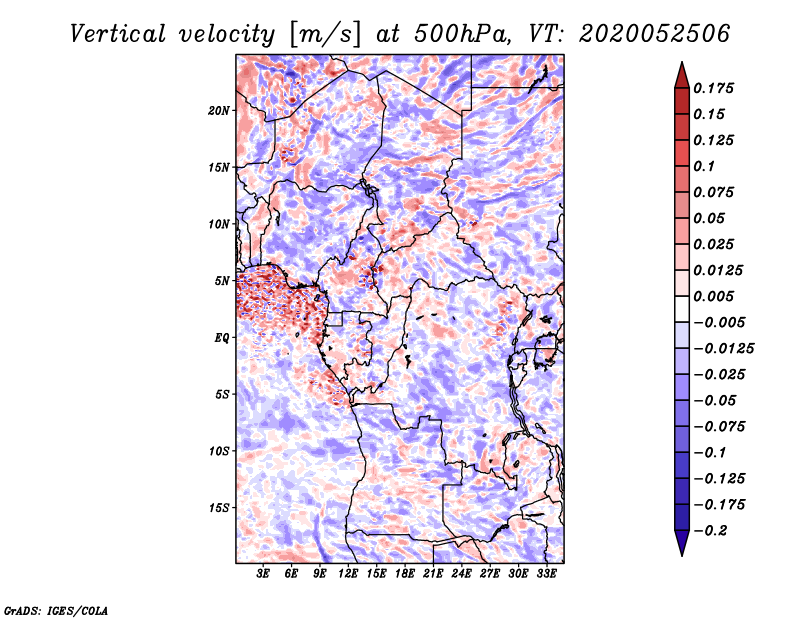 Vertical velocity [m/s] at 500hPa, VT: 2020052506

20N
15N
10N
5N
EQ
5S
10S
15S

3E 6E 9E 12E 15E 18E 21E 24E 27E 30E 33E

0.175
0.15
0.125
0.1
0.075
0.05
0.025
0.0125
0.005
−0.005
−0.0125
−0.025
−0.05
−0.075
−0.1
−0.125
−0.175
−0.2

GrADS: IGES/COLA